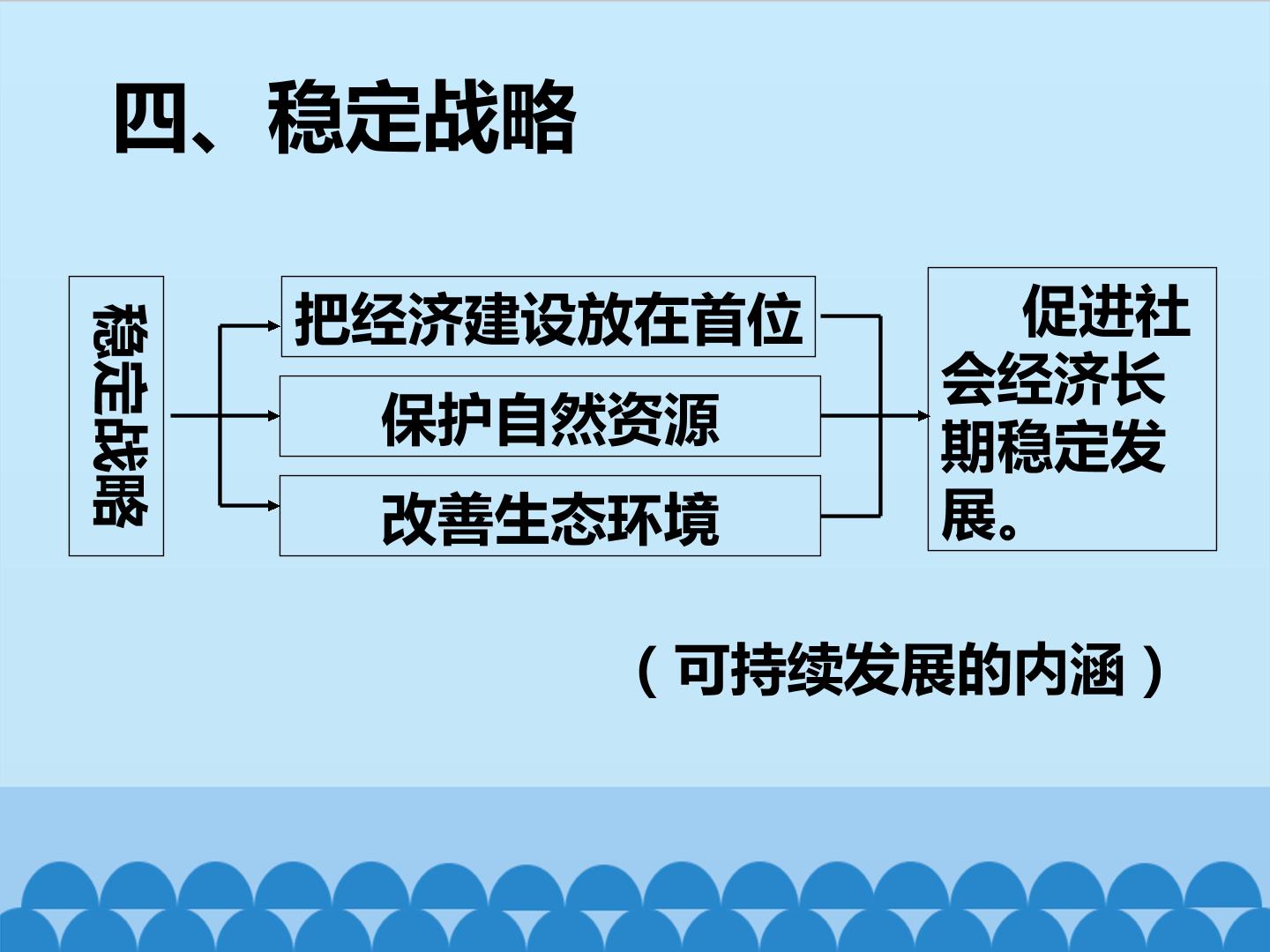 四、稳定战略

稳定战略

把经济建设放在首位

保护自然资源

改善生态环境

促进社会经济长期稳定发展。

（可持续发展的内涵）